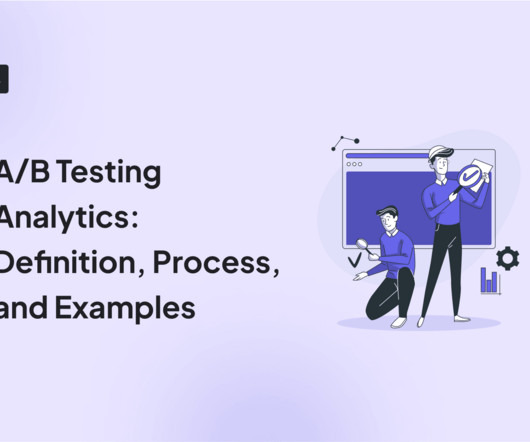 A/B Testing Analytics: Definition, Process, and Examples